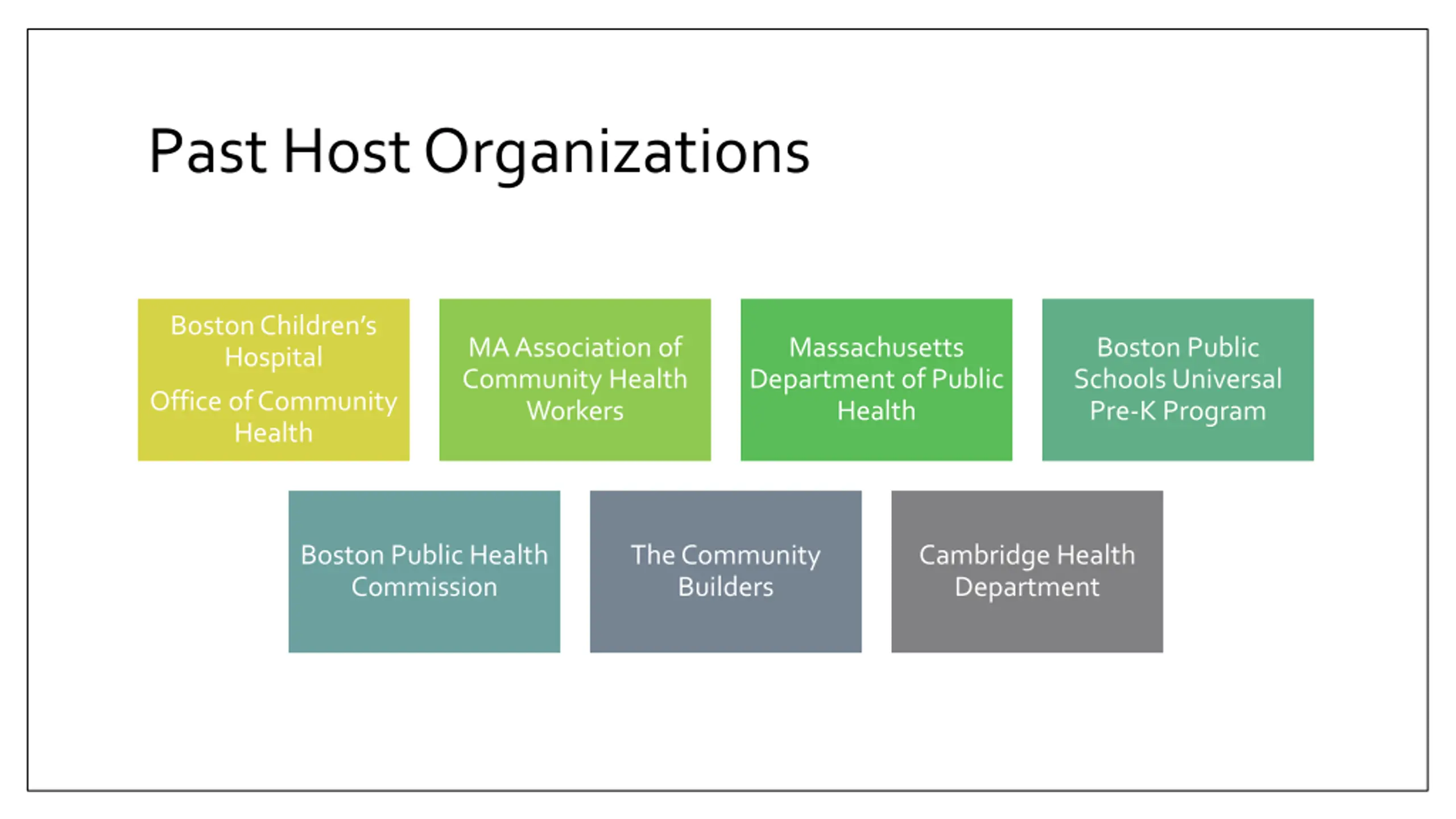 Past Host Organizations

Boston Children's Hospital

Office of Community Health

MA Association of Community Health Workers

Massachusetts Department of Public Health

Boston Public Schools Universal Pre-K Program

Boston Public Health Commission

The Community Builders

Cambridge Health Department